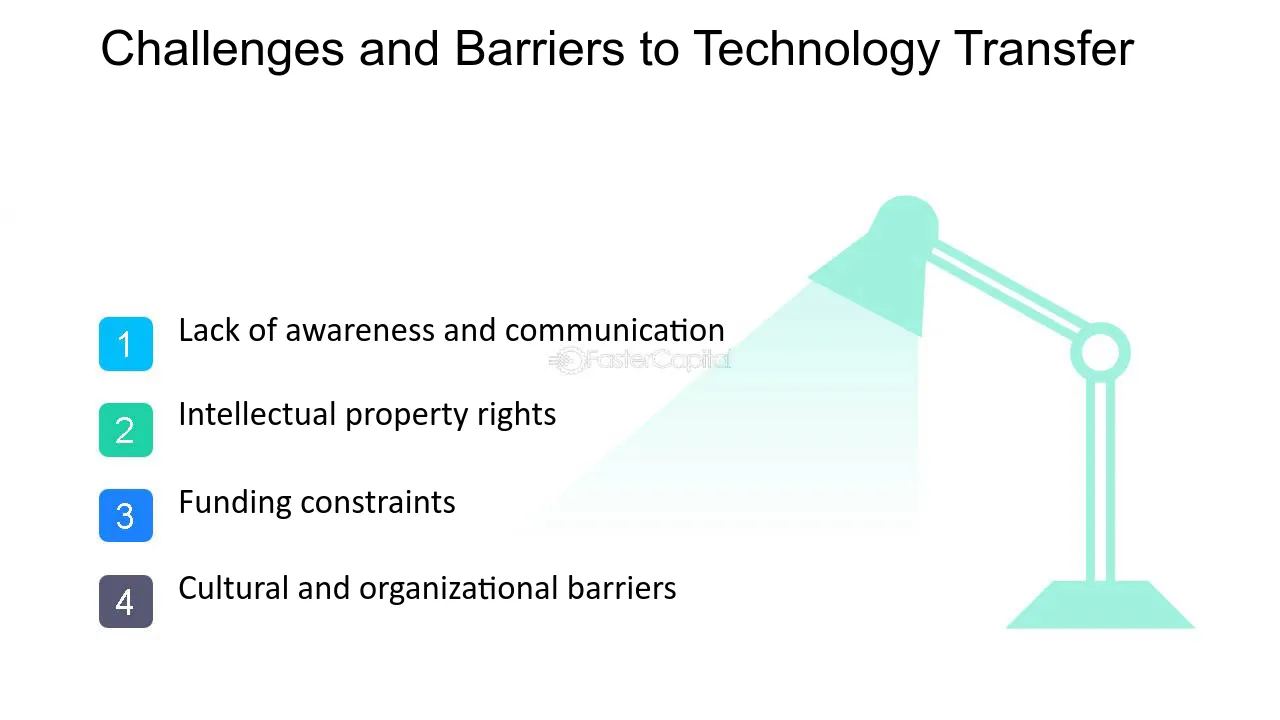 Challenges and Barriers to Technology Transfer

1 Lack of awareness and communication

2 Intellectual property rights

3 Funding constraints

4 Cultural and organizational barriers

FasterCapital